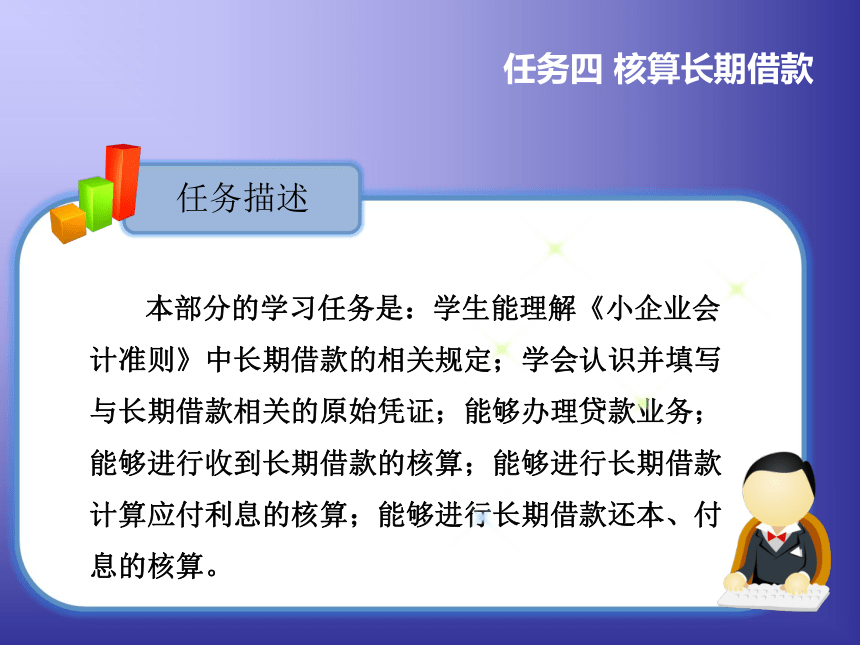 任务四 核算长期借款

任务描述

本部分的学习任务是：学生能理解《小企业会计准则》中长期借款的相关规定；学会认识并填写与长期借款相关的原始凭证；能够办理贷款业务；能够进行收到长期借款的核算；能够进行长期借款计算应付利息的核算；能够进行长期借款还本、付息的核算。